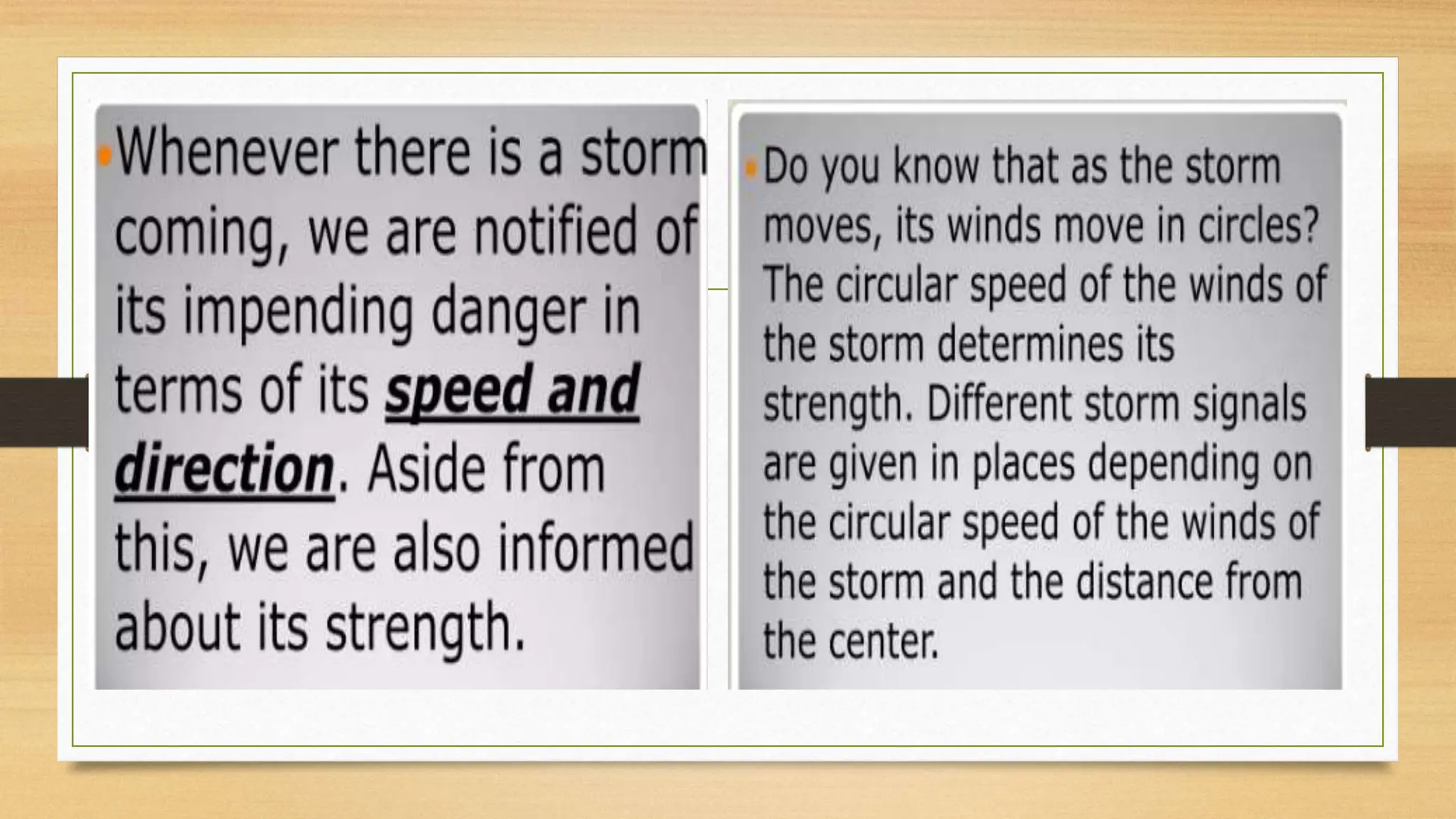 Whenever there is a storm coming, we are notified of its impending danger in terms of its speed and direction. Aside from this, we are also informed about its strength.

Do you know that as the storm moves, its winds move in circles? The circular speed of the winds of the storm determines its strength. Different storm signals are given in places depending on the circular speed of the winds of the storm and the distance from the center.